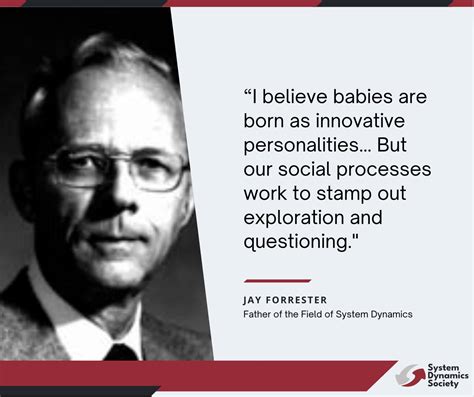 “I believe babies are born as innovative personalities... But our social processes work to stamp out exploration and questioning."

JAY FORRESTER
Father of the Field of System Dynamics

System Dynamics Society